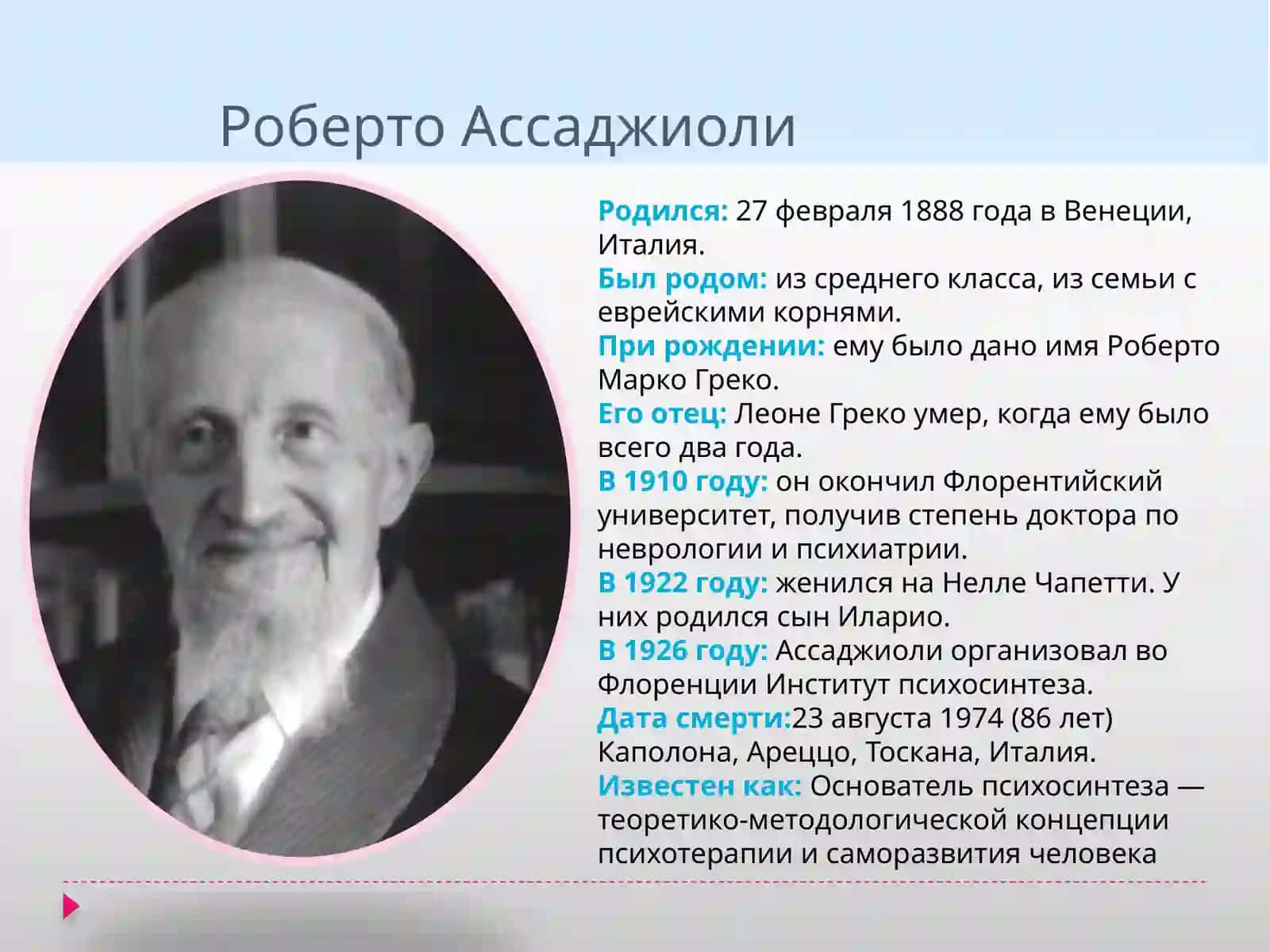 Роберто Ассаджиоли

Родился: 27 февраля 1888 года в Венеции, Италия.
Был родом: из среднего класса, из семьи с еврейскими корнями.
При рождении: ему было дано имя Роберто Марко Греко.
Его отец: Леоне Греко умер, когда ему было всего два года.
В 1910 году: он окончил Флорентийский университет, получив степень доктора по неврологии и психиатрии.
В 1922 году: женился на Нелле Чапетти. У них родился сын Иларио.
В 1926 году: Ассаджиоли организовал во Флоренции Институт психосинтеза.
Дата смерти:23 августа 1974 (86 лет) Каполона, Ареццо, Тоскана, Италия.
Известен как: Основатель психосинтеза — теоретико-методологической концепции психотерапии и саморазвития человека